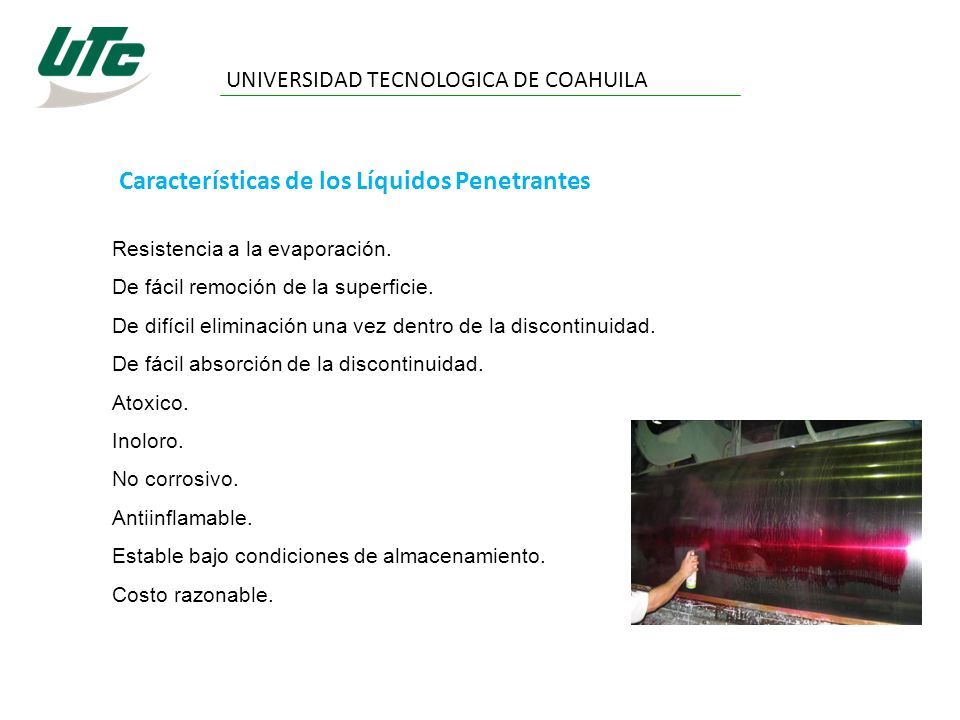 UTC

UNIVERSIDAD TECNOLOGICA DE COAHUILA

Características de los Líquidos Penetrantes

Resistencia a la evaporación.

De fácil remoción de la superficie.

De difícil eliminación una vez dentro de la discontinuidad.

De fácil absorción de la discontinuidad.

Atoxico.

Inoloro.

No corrosivo.

Antiinflamable.

Estable bajo condiciones de almacenamiento.

Costo razonable.